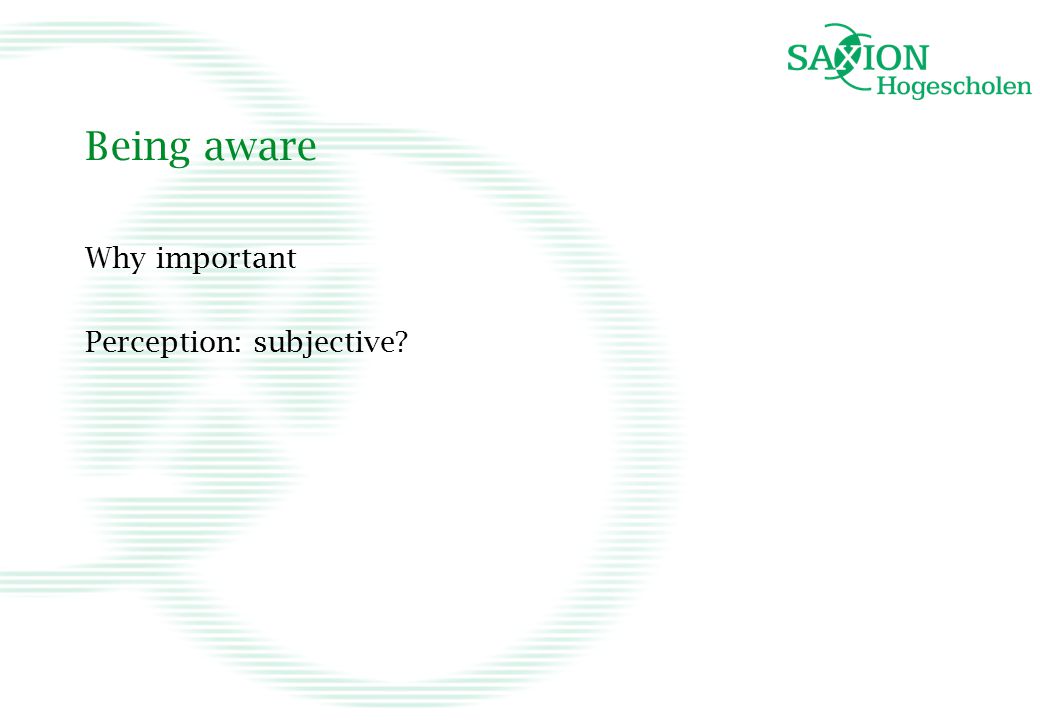 SAXION
Hogescholen

Being aware

Why important

Perception: subjective?